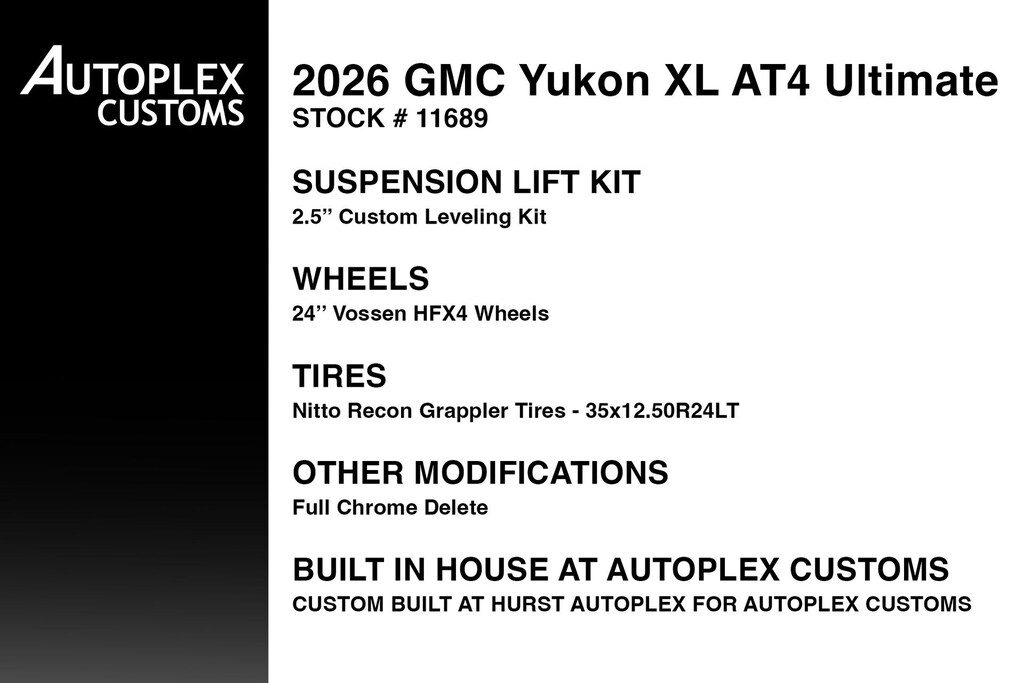 AUTOPLEX CUSTOMS

2026 GMC Yukon XL AT4 Ultimate
STOCK # 11689

SUSPENSION LIFT KIT
2.5” Custom Leveling Kit

WHEELS
24” Vossen HFX4 Wheels

TIRES
Nitto Recon Grappler Tires - 35x12.50R24LT

OTHER MODIFICATIONS
Full Chrome Delete

BUILT IN HOUSE AT AUTOPLEX CUSTOMS
CUSTOM BUILT AT HURST AUTOPLEX FOR AUTOPLEX CUSTOMS